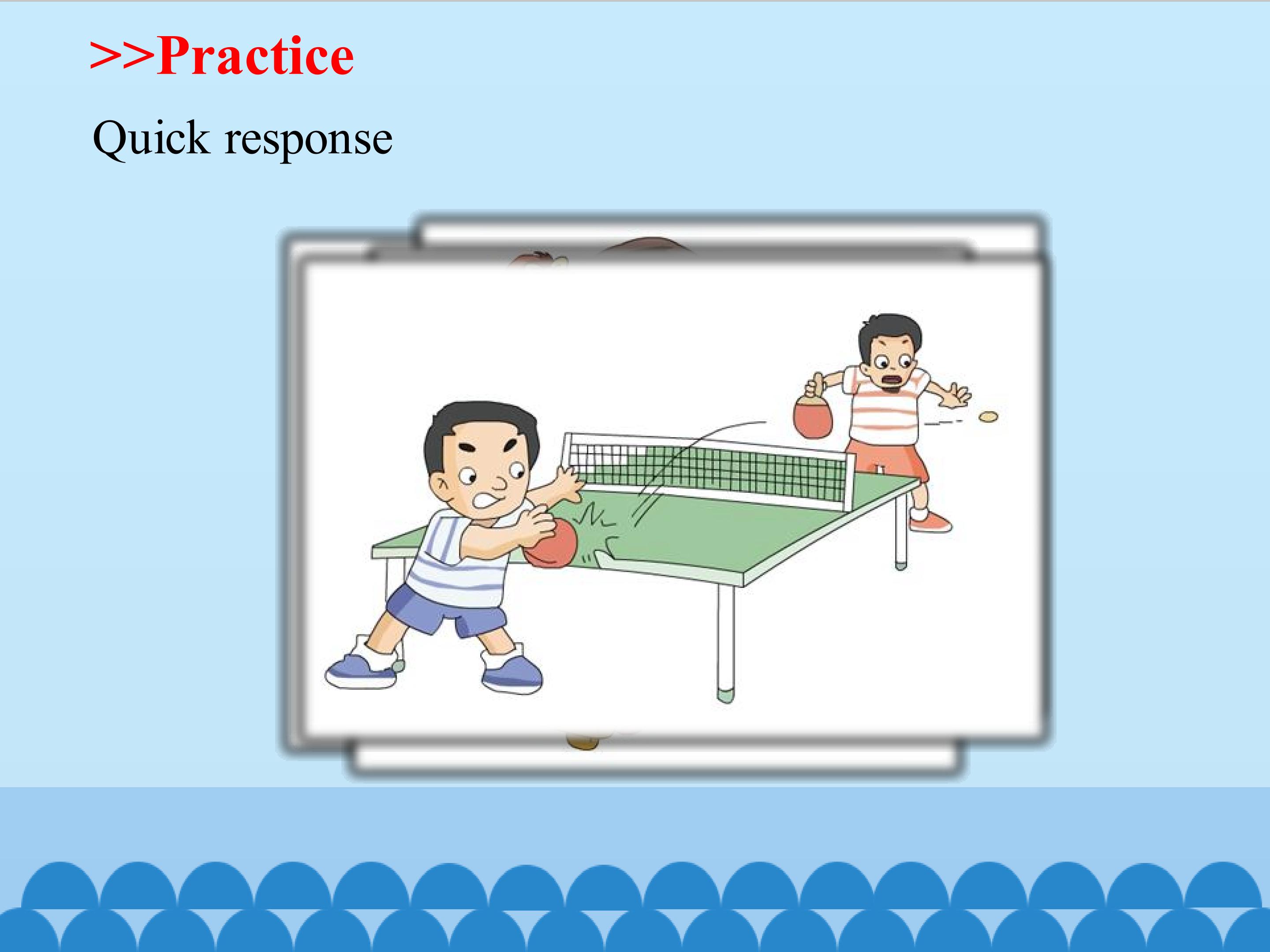 >>Practice

Quick response